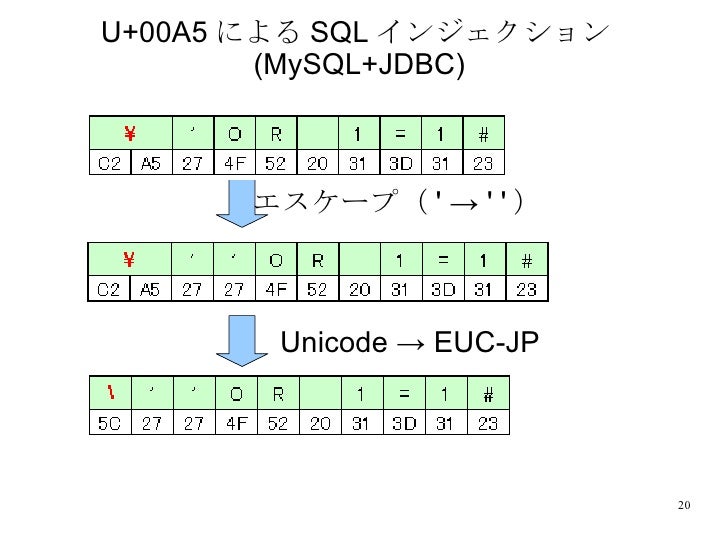 U+00A5 による SQL インジェクション
(MySQL+JDBC)

| ¥ | | ' | O | R | | 1 | = | 1 | # |
|---|---|---|---|---|---|---|---|---|---|
| C2 | A5 | 27 | 4F | 52 | 20 | 31 | 3D | 31 | 23 |

エスケープ（'→''）

| ¥ | | ' | ' | O | R | | 1 | = | 1 | # |
|---|---|---|---|---|---|---|---|---|---|---|
| C2 | A5 | 27 | 27 | 4F | 52 | 20 | 31 | 3D | 31 | 23 |

Unicode → EUC-JP

| \ | ' | ' | O | R | | 1 | = | 1 | # |
|---|---|---|---|---|---|---|---|---|---|
| 5C | 27 | 27 | 4F | 52 | 20 | 31 | 3D | 31 | 23 |

20